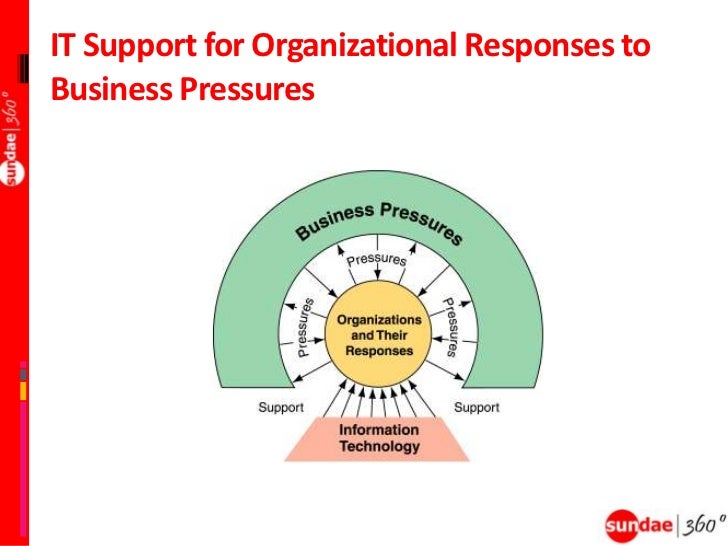 sundae | 360°

IT Support for Organizational Responses to Business Pressures

Business Pressures

Pressures

Pressures

Pressures

Organizations and Their Responses

Support

Support

Information Technology

sundae | 360°